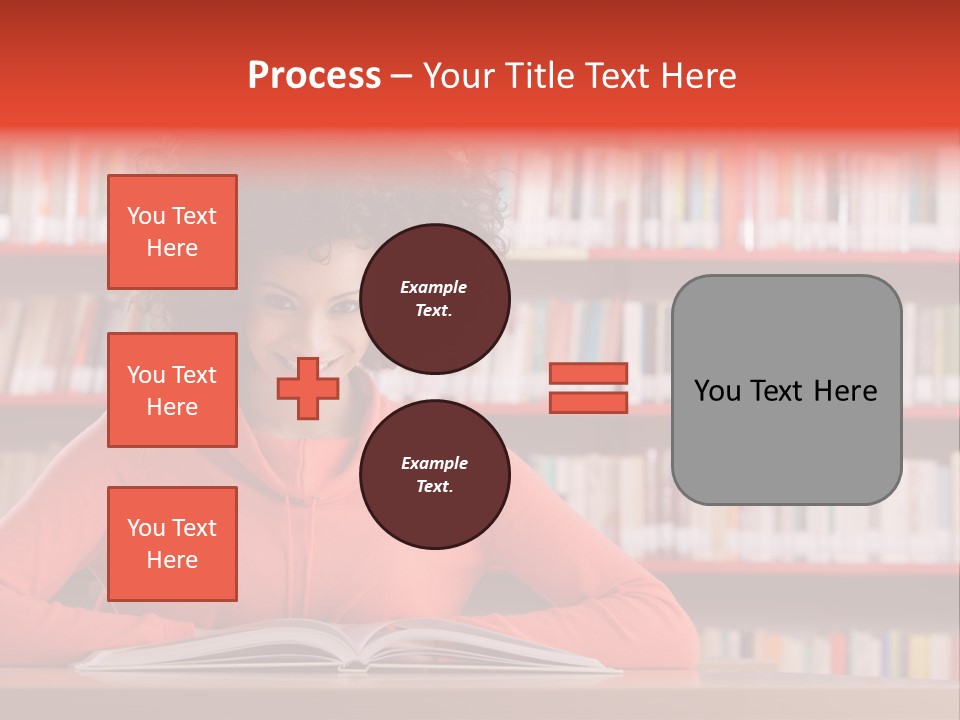 Process – Your Title Text Here

You Text Here

You Text Here

You Text Here

Example Text.

Example Text.

You Text Here